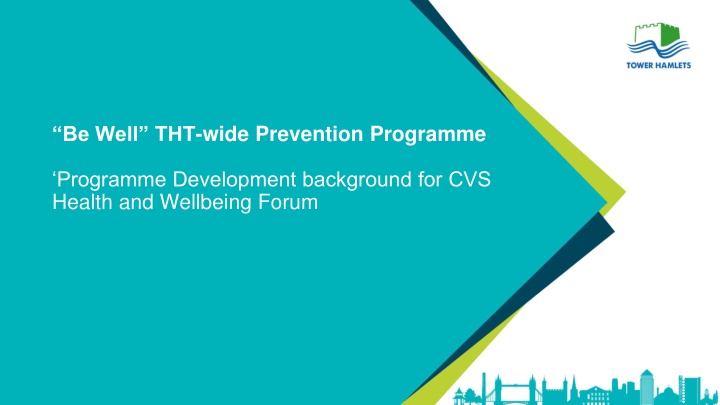 TOWER HAMLETS

“Be Well” THT-wide Prevention Programme

‘Programme Development background for CVS Health and Wellbeing Forum